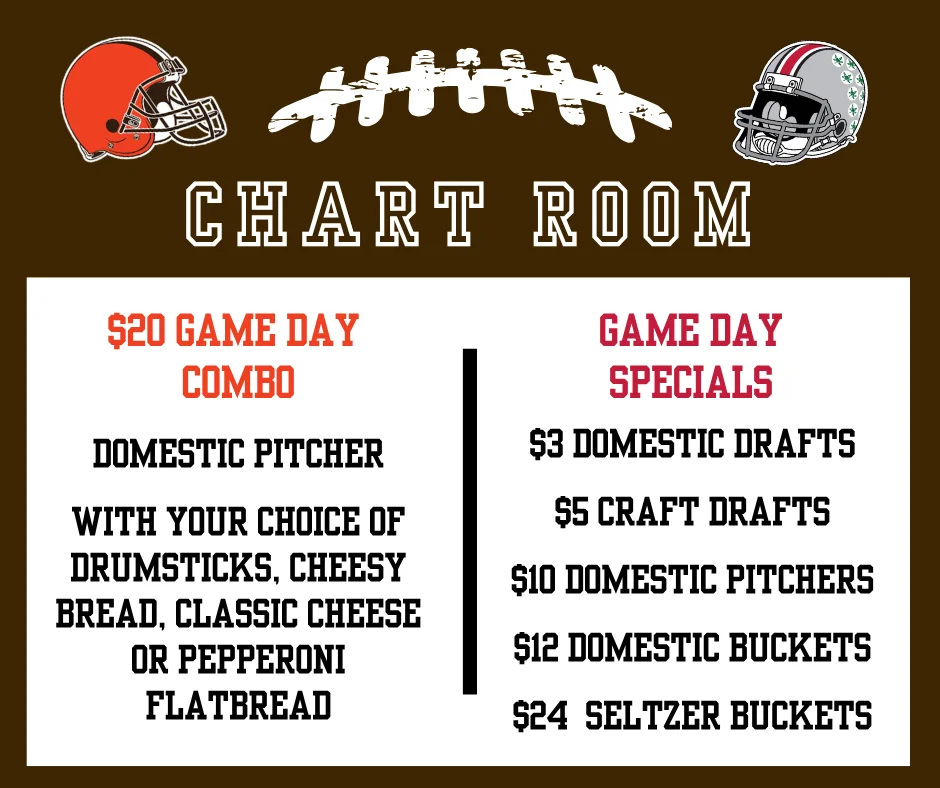 CHART ROOM

$20 GAME DAY COMBO

DOMESTIC PITCHER

WITH YOUR CHOICE OF DRUMSTICKS, CHEESY BREAD, CLASSIC CHEESE OR PEPPERONI FLATBREAD

GAME DAY SPECIALS

$3 DOMESTIC DRAFTS

$5 CRAFT DRAFTS

$10 DOMESTIC PITCHERS

$12 DOMESTIC BUCKETS

$24 SELTZER BUCKETS